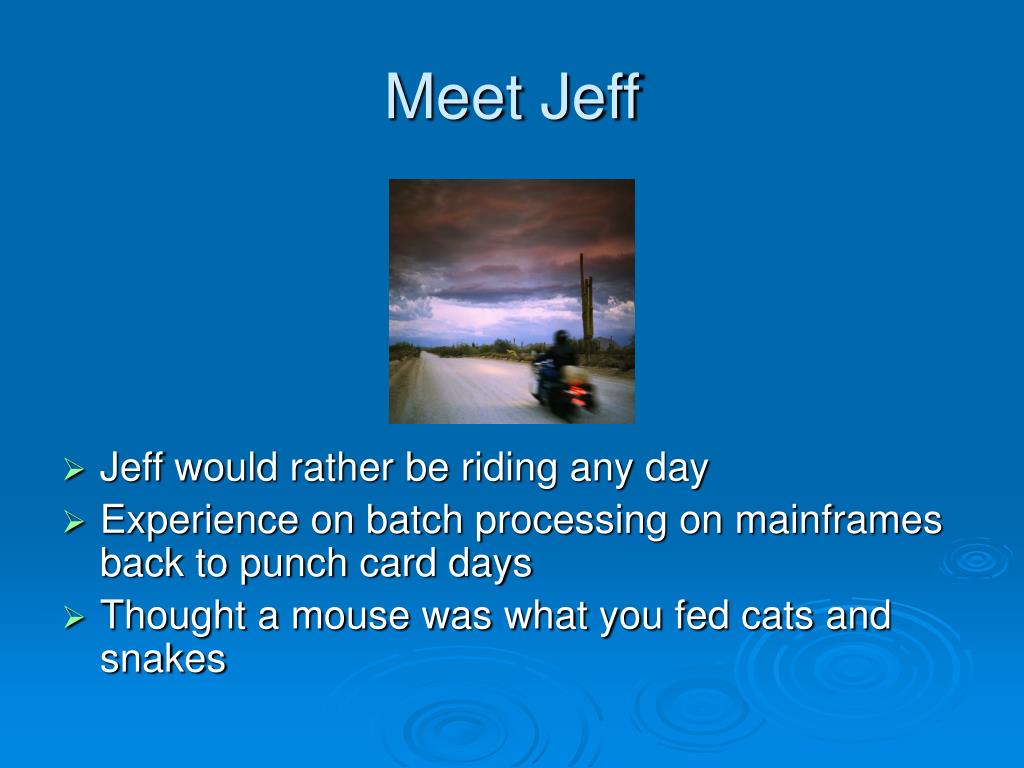 Meet Jeff

➢ Jeff would rather be riding any day
➢ Experience on batch processing on mainframes back to punch card days
➢ Thought a mouse was what you fed cats and snakes